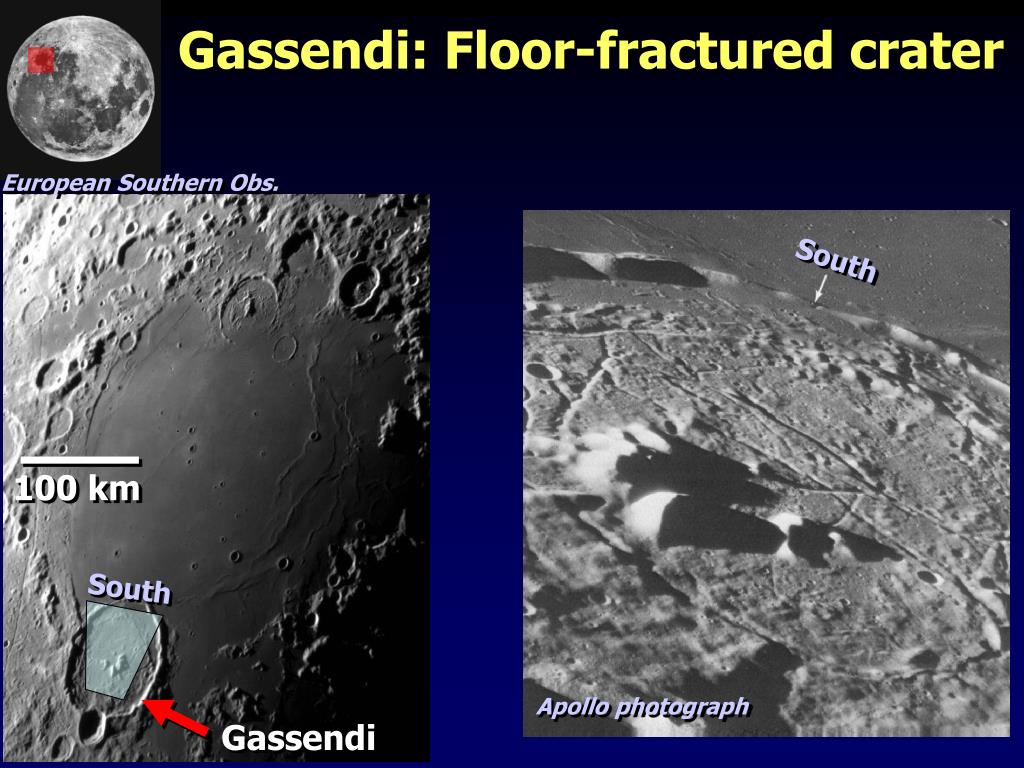 Gassendi: Floor-fractured crater

European Southern Obs.

100 km

South

Gassendi

South

Apollo photograph